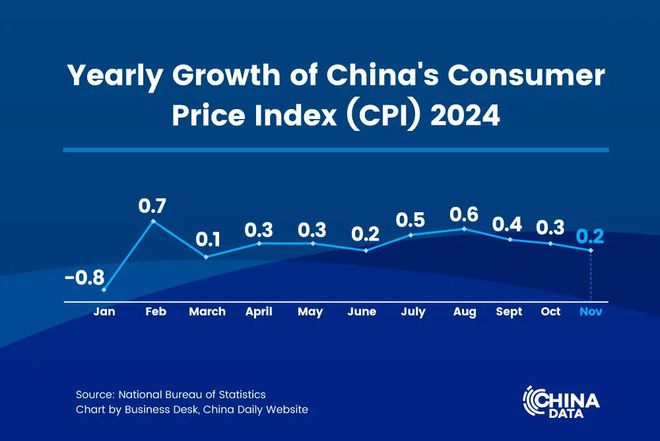 Yearly Growth of China's Consumer Price Index (CPI) 2024

-0.8
0.7
0.1
0.3
0.3
0.2
0.5
0.6
0.4
0.3
0.2

Jan Feb March April May June July Aug Sept Oct Nov

Source: National Bureau of Statistics
Chart by Business Desk, China Daily Website

CHINA DATA